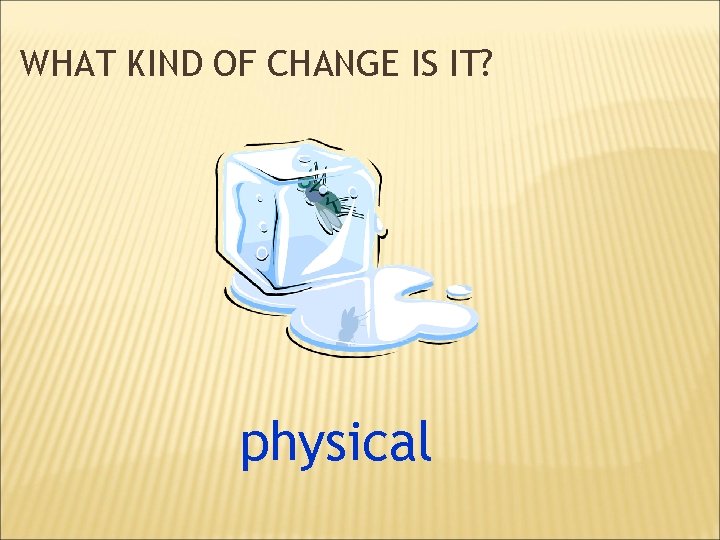 WHAT KIND OF CHANGE IS IT?

physical